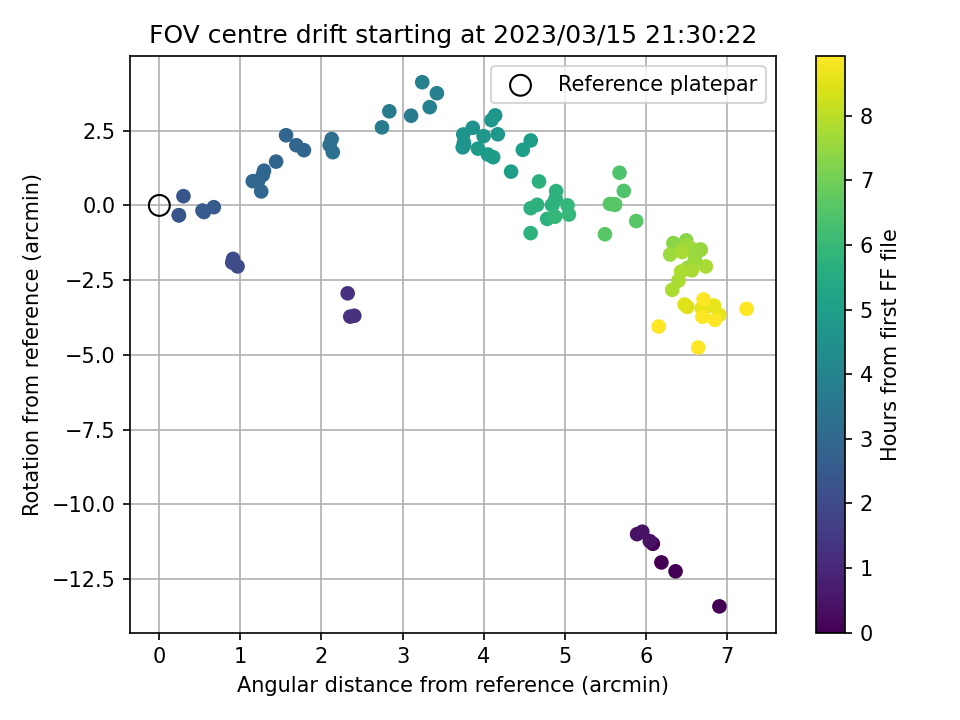 FOV centre drift starting at 2023/03/15 21:30:22

Reference platepar

Rotation from reference (arcmin)

2.5
0.0
−2.5
−5.0
−7.5
−10.0
−12.5

0
1
2
3
4
5
6
7

Angular distance from reference (arcmin)

Hours from first FF file

0
1
2
3
4
5
6
7
8